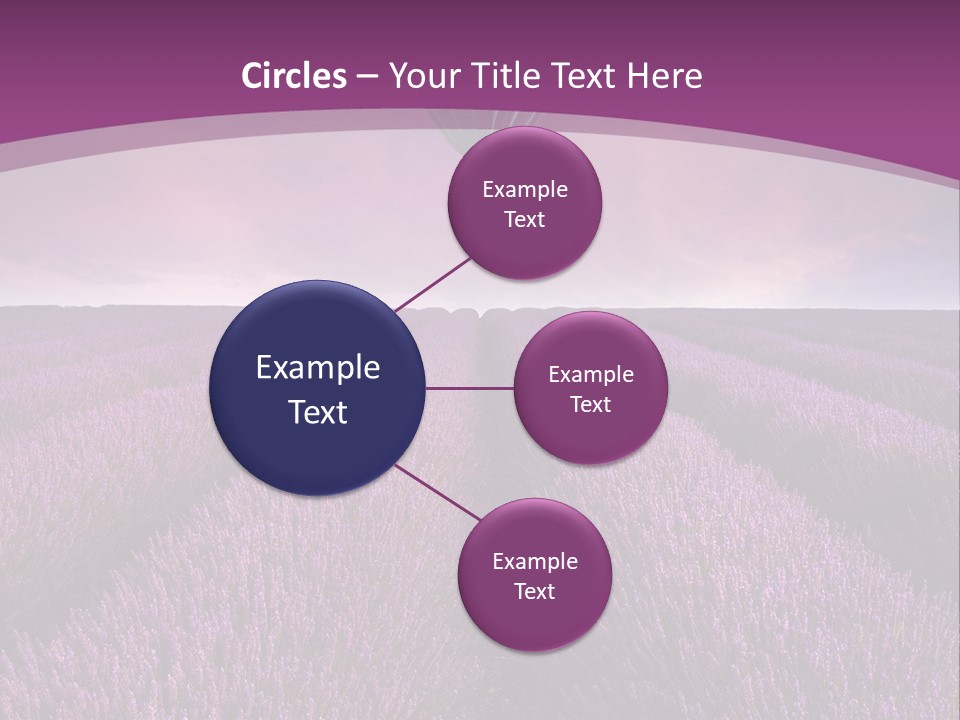 Circles – Your Title Text Here

Example Text

Example Text

Example Text

Example Text